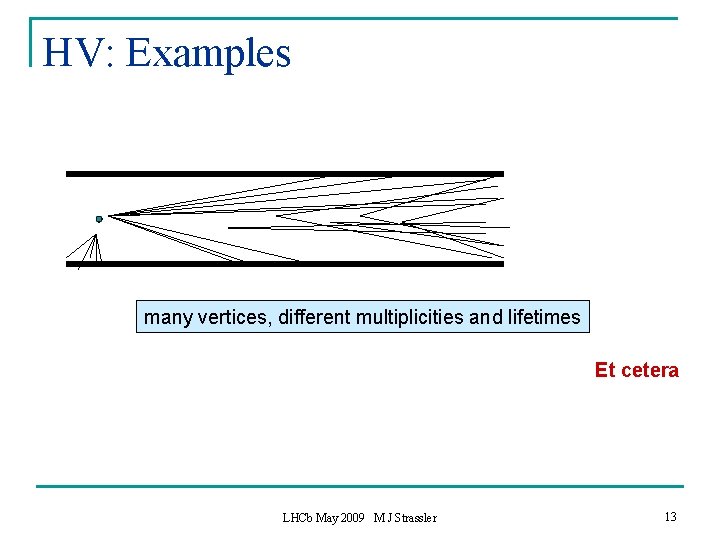 HV: Examples

many vertices, different multiplicities and lifetimes

Et cetera

LHCb May 2009 M J Strassler

13